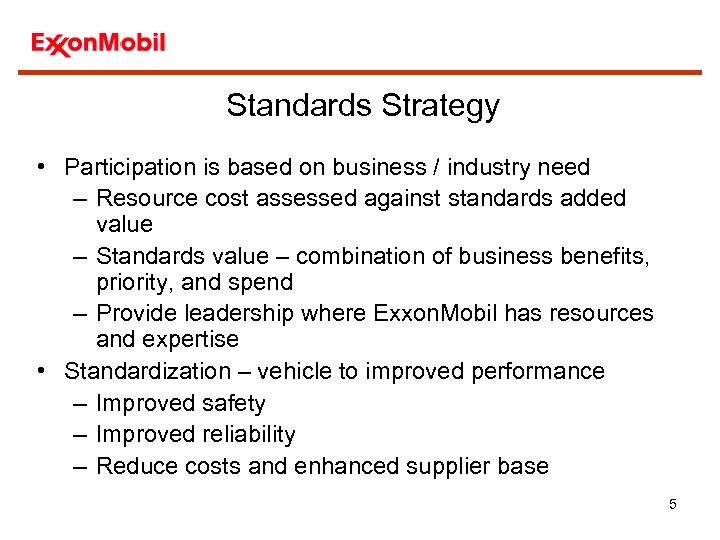 ExxonMobil

Standards Strategy

• Participation is based on business / industry need
  – Resource cost assessed against standards added value
  – Standards value – combination of business benefits, priority, and spend
  – Provide leadership where ExxonMobil has resources and expertise
• Standardization – vehicle to improved performance
  – Improved safety
  – Improved reliability
  – Reduce costs and enhanced supplier base

5